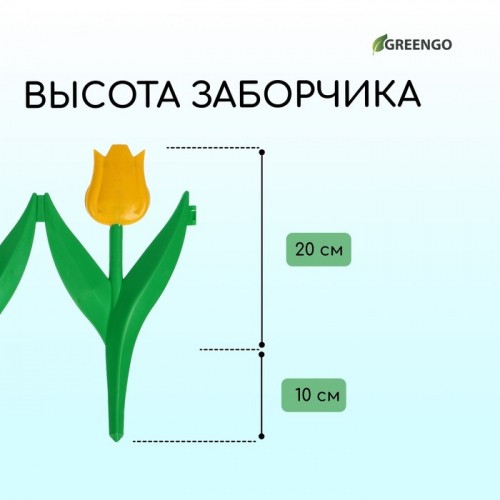 GREENGO

ВЫСОТА ЗАБОРЧИКА

20 см

10 см